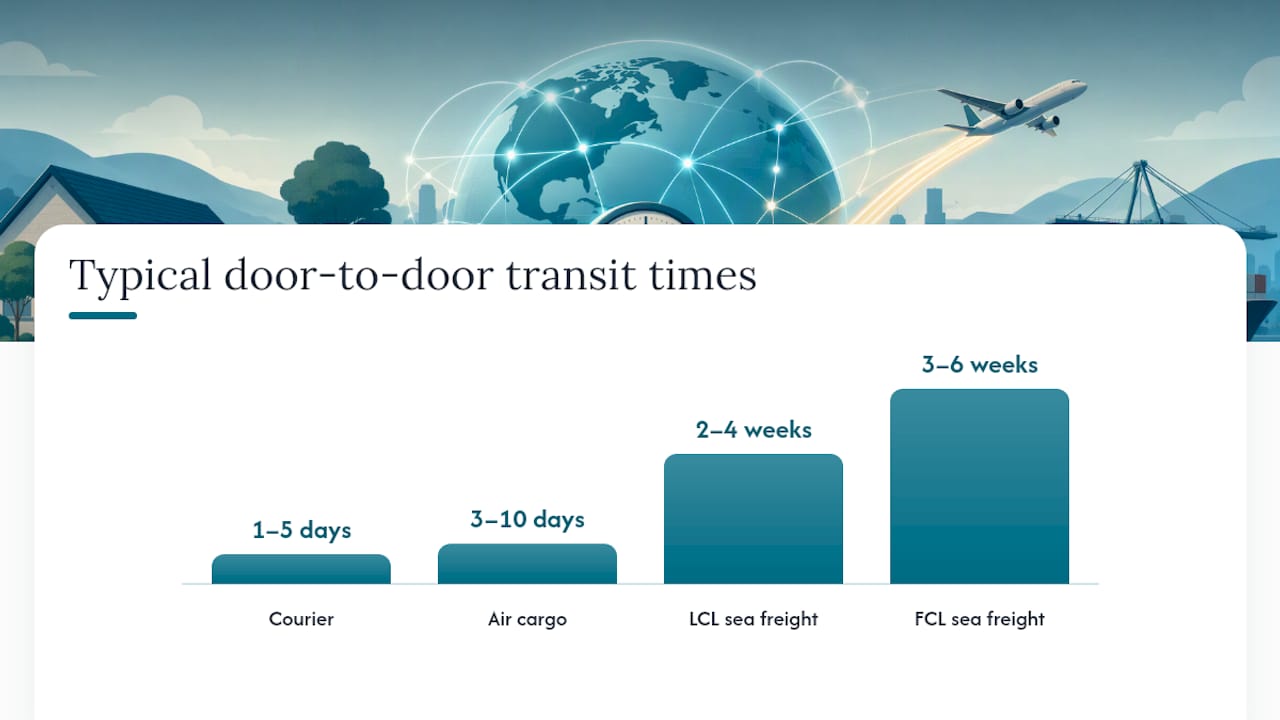 Typical door-to-door transit times

1–5 days

3–10 days

2–4 weeks

3–6 weeks

Courier

Air cargo

LCL sea freight

FCL sea freight